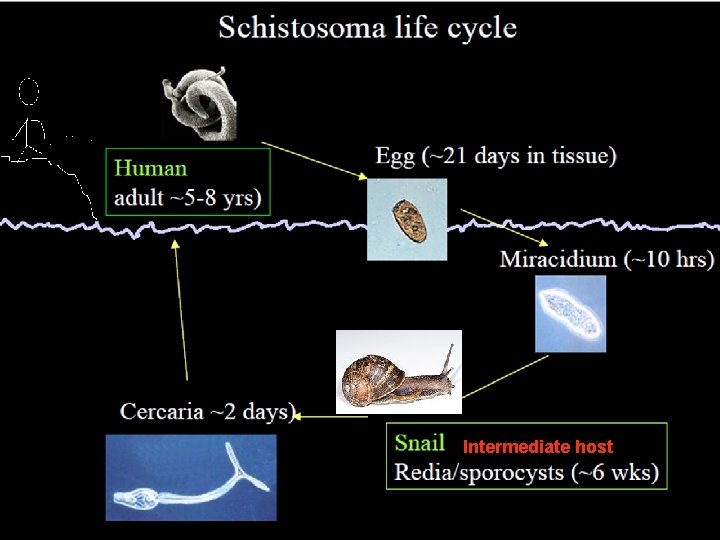 Schistosoma life cycle

Human
adult ~5-8 yrs)

Egg (~21 days in tissue)

Miracidium (~10 hrs)

Cercaria ~2 days)

Snail Intermediate host
Redia/sporocysts (~6 wks)